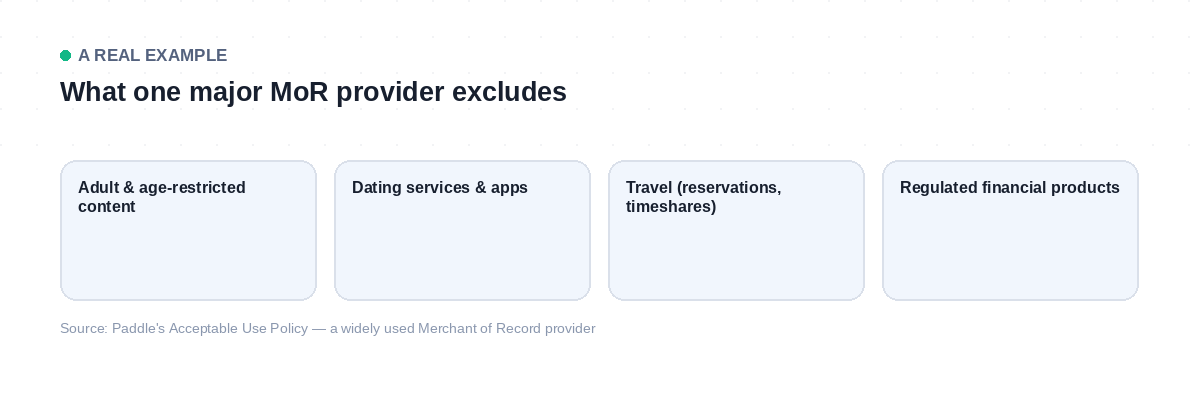 A REAL EXAMPLE

What one major MoR provider excludes

Adult & age-restricted content

Dating services & apps

Travel (reservations, timeshares)

Regulated financial products

Source: Paddle's Acceptable Use Policy — a widely used Merchant of Record provider